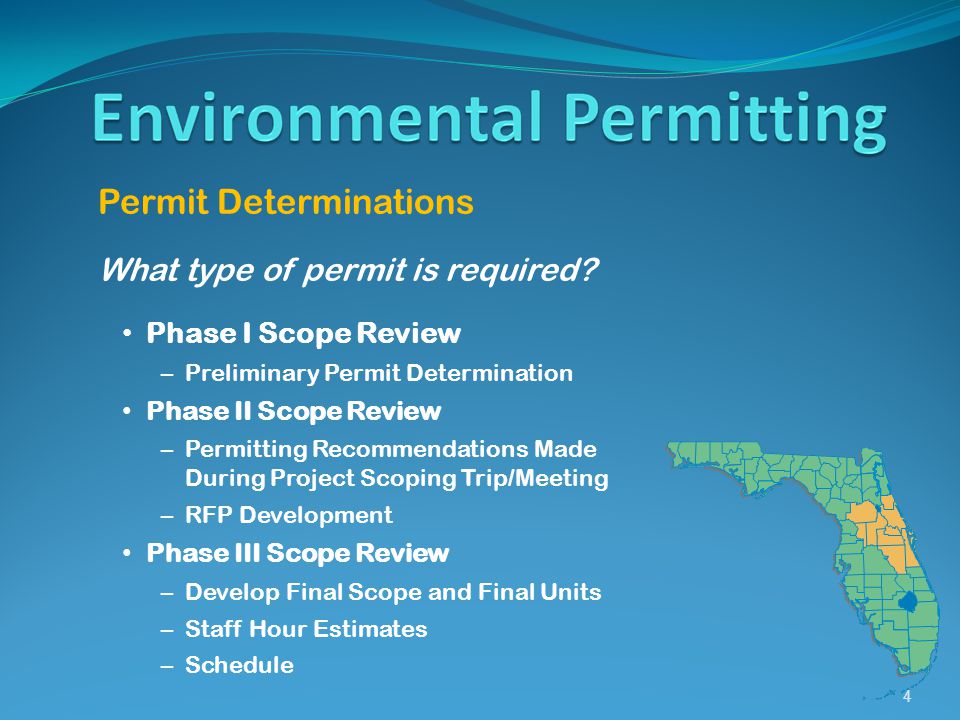 Environmental Permitting

Permit Determinations

What type of permit is required?

• Phase I Scope Review
  – Preliminary Permit Determination
• Phase II Scope Review
  – Permitting Recommendations Made During Project Scoping Trip/Meeting
  – RFP Development
• Phase III Scope Review
  – Develop Final Scope and Final Units
  – Staff Hour Estimates
  – Schedule

4